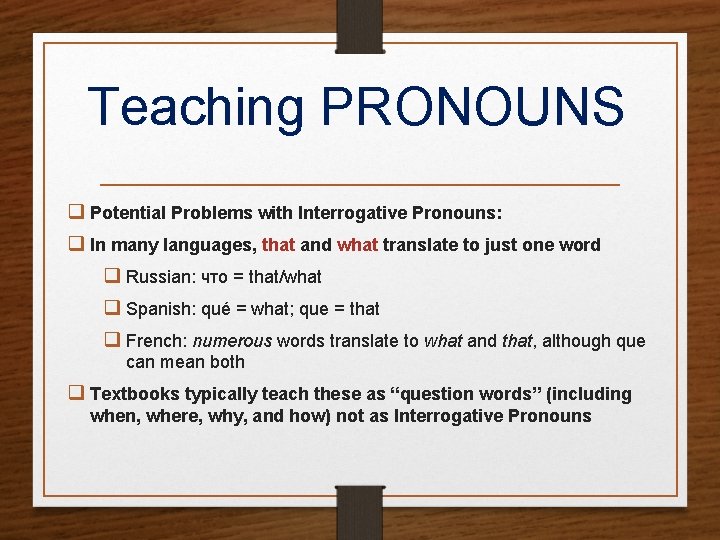 Teaching PRONOUNS

❑ Potential Problems with Interrogative Pronouns:

❑ In many languages, that and what translate to just one word

❑ Russian: что = that/what

❑ Spanish: qué = what; que = that

❑ French: numerous words translate to what and that, although que can mean both

❑ Textbooks typically teach these as “question words” (including when, where, why, and how) not as Interrogative Pronouns